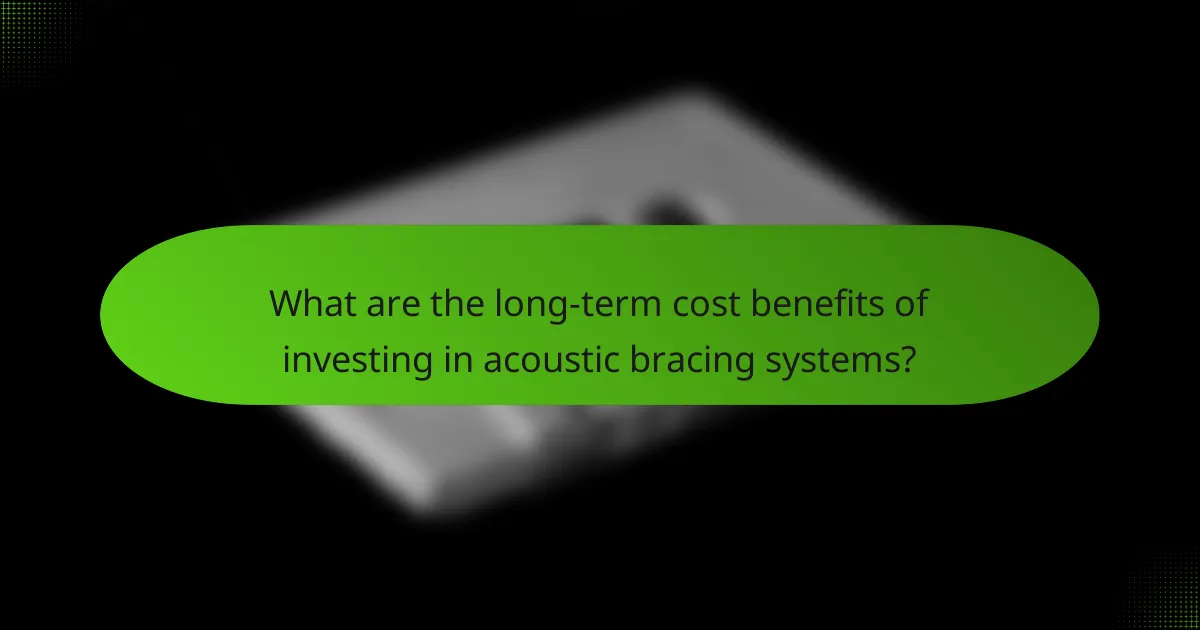 What are the long-term cost benefits of investing in acoustic bracing systems?